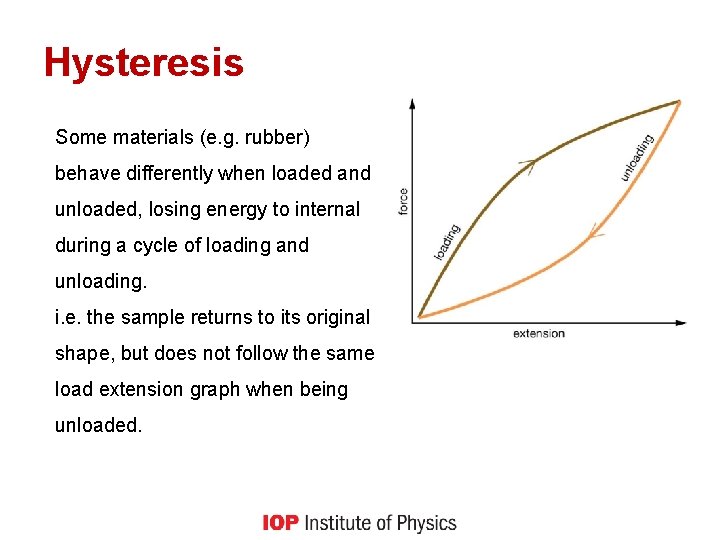 Hysteresis

Some materials (e.g. rubber) behave differently when loaded and unloaded, losing energy to internal during a cycle of loading and unloading.
i.e. the sample returns to its original shape, but does not follow the same load extension graph when being unloaded.

force
loading
unloading
extension

IOP Institute of Physics